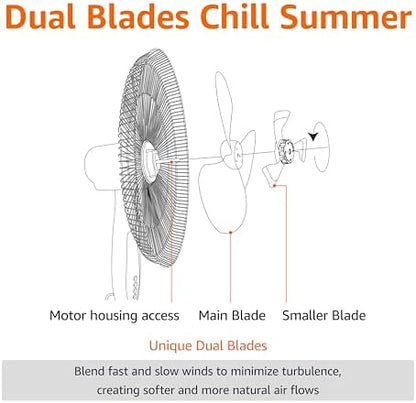 Dual Blades Chill Summer

Motor housing access

Main Blade

Smaller Blade

Unique Dual Blades

Blend fast and slow winds to minimize turbulence, creating softer and more natural air flows